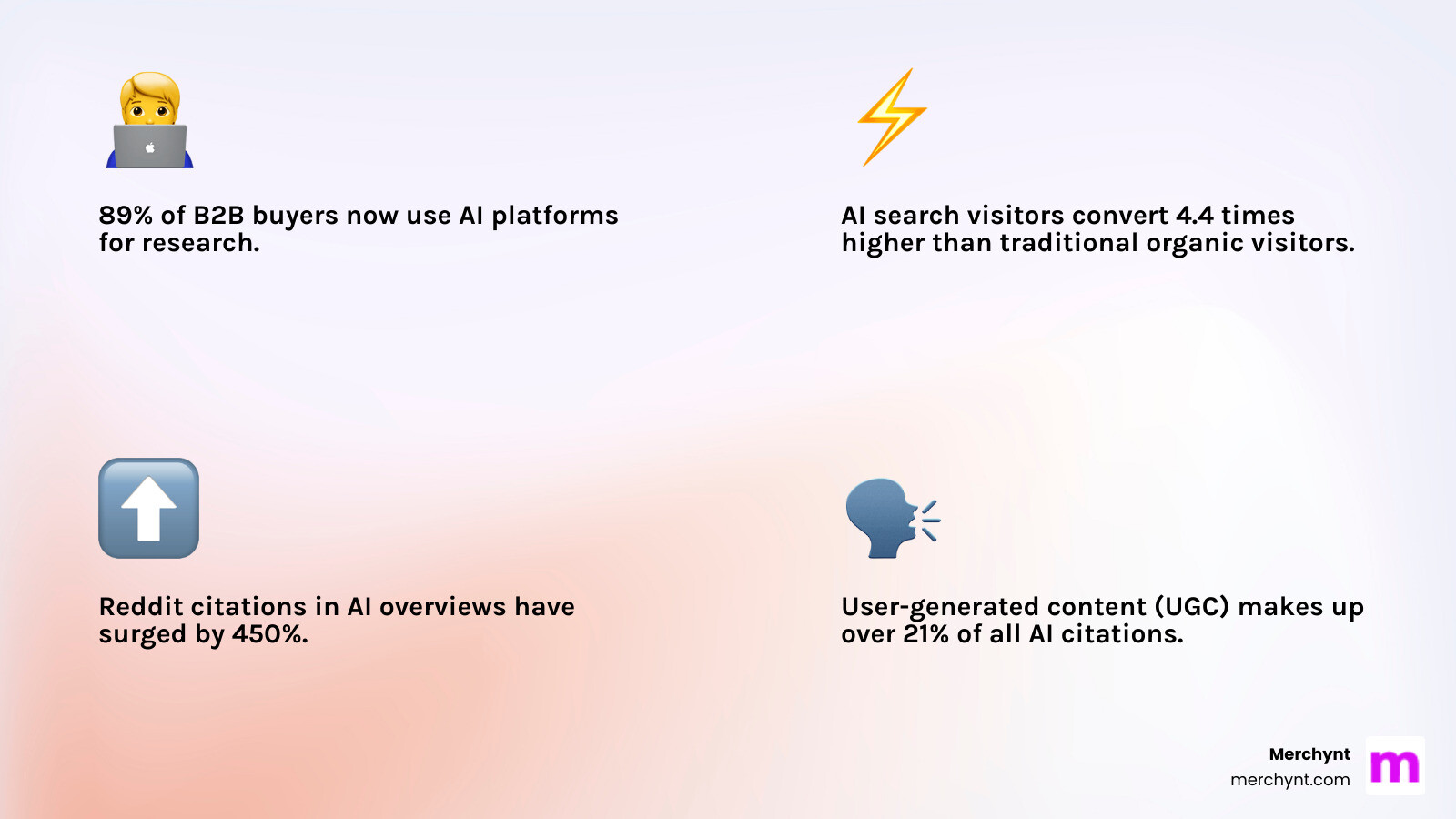 89% of B2B buyers now use AI platforms for research.

AI search visitors convert 4.4 times higher than traditional organic visitors.

Reddit citations in AI overviews have surged by 450%.

User-generated content (UGC) makes up over 21% of all AI citations.

Merchynt
merchynt.com

m